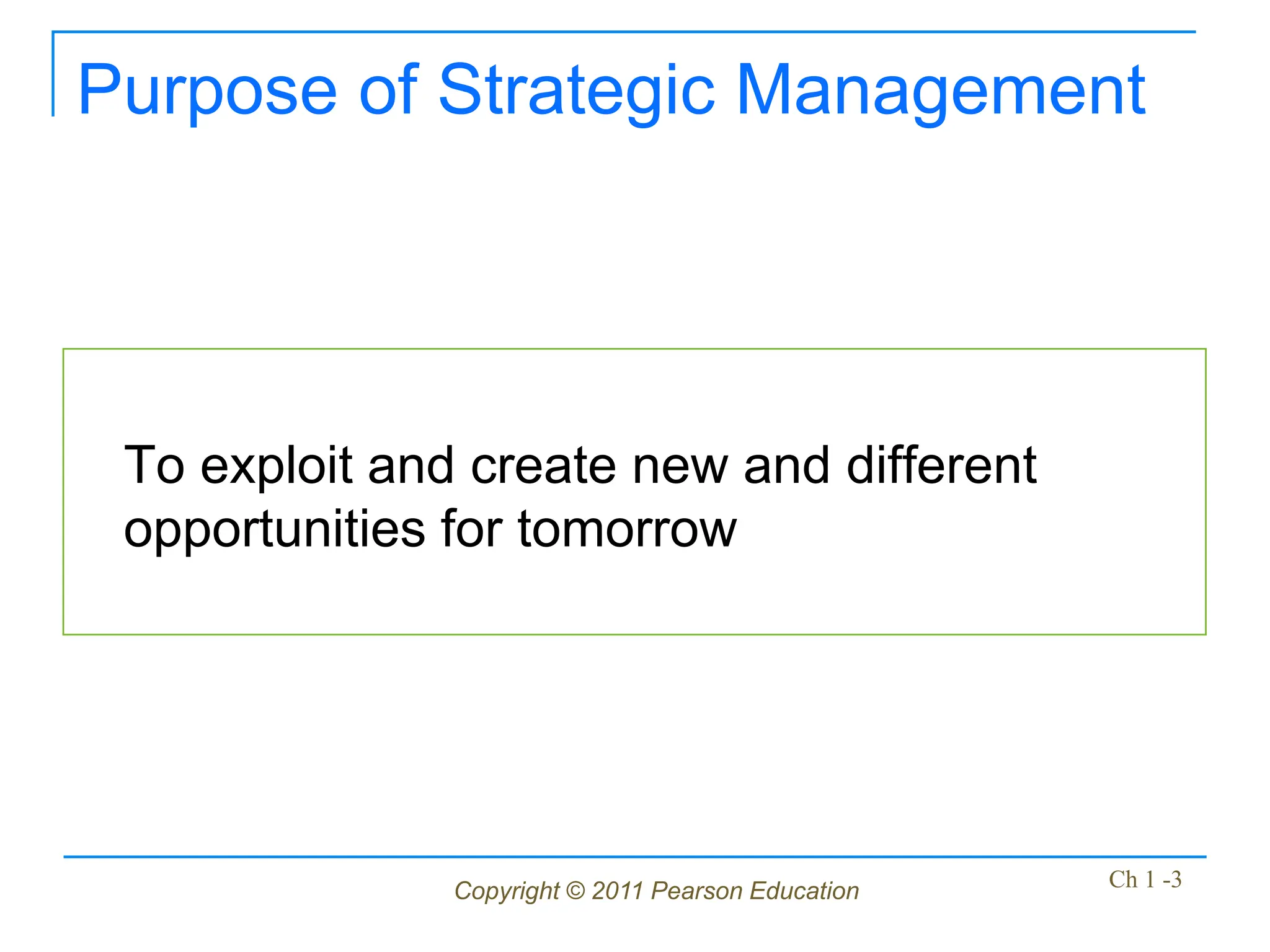 Purpose of Strategic Management

To exploit and create new and different opportunities for tomorrow

Copyright © 2011 Pearson Education

Ch 1 -3